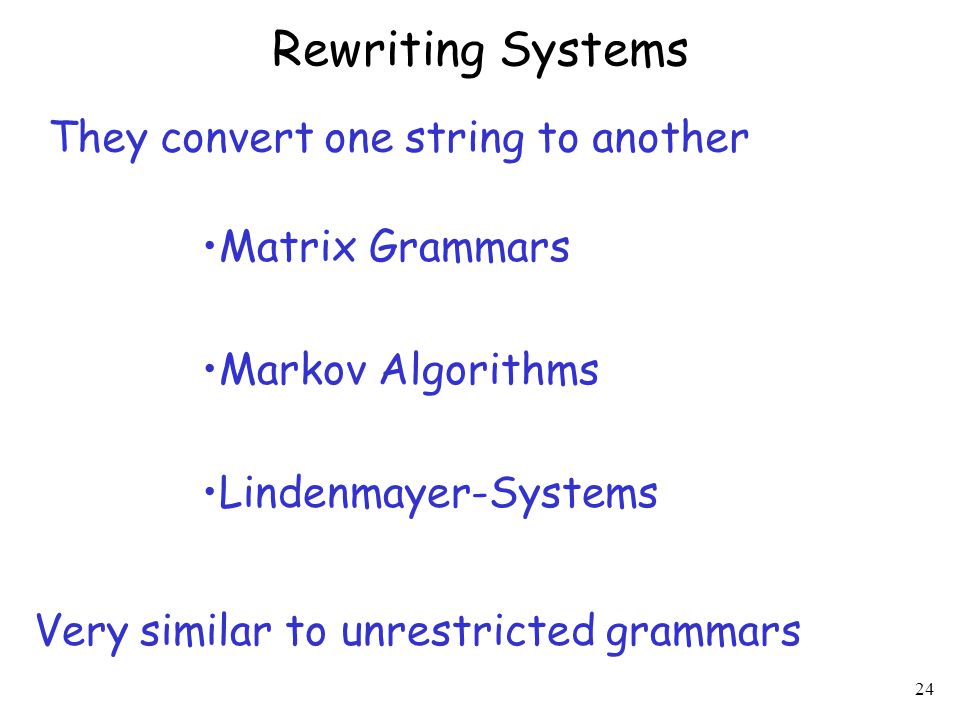 Rewriting Systems

They convert one string to another

•Matrix Grammars

•Markov Algorithms

•Lindenmayer-Systems

Very similar to unrestricted grammars

24